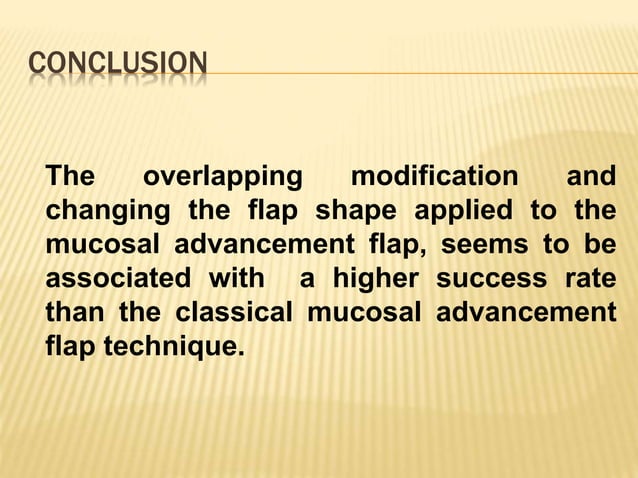 CONCLUSION

The overlapping modification and changing the flap shape applied to the mucosal advancement flap, seems to be associated with a higher success rate than the classical mucosal advancement flap technique.